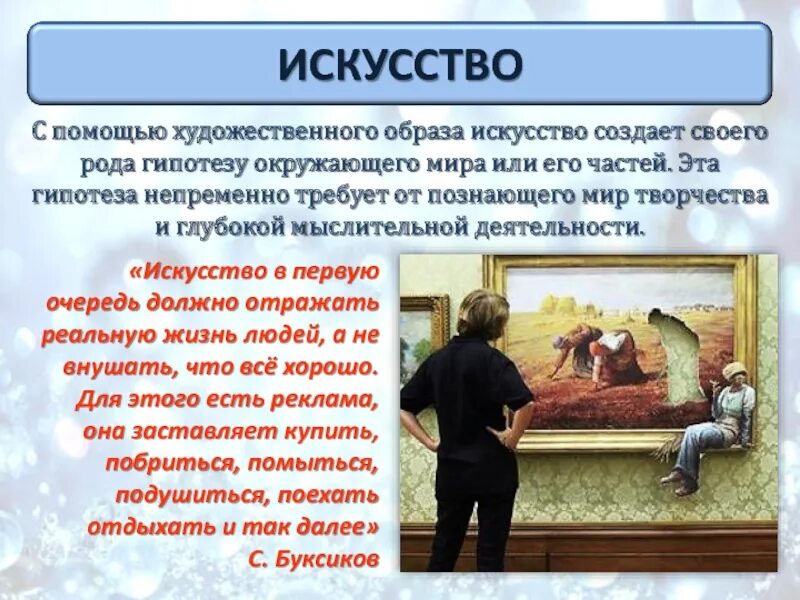 ИСКУССТВО

С помощью художественного образа искусство создает своего рода гипотезу окружающего мира или его частей. Эта гипотеза непременно требует от познающего мир творчества и глубокой мыслительной деятельности.

«Искусство в первую очередь должно отражать реальную жизнь людей, а не внушать, что всё хорошо. Для этого есть реклама, она заставляет купить, побриться, помыться, подушиться, поехать отдыхать и так далее»
С. Буксиков